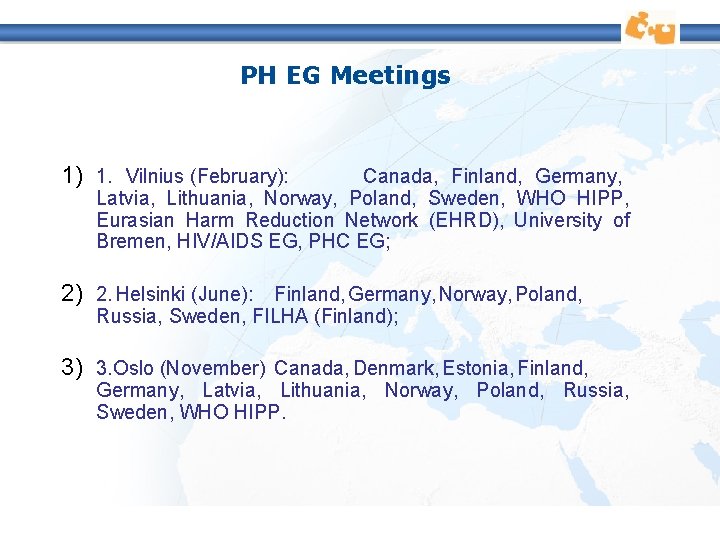 PH EG Meetings

1) 1. Vilnius (February): Canada, Finland, Germany, Latvia, Lithuania, Norway, Poland, Sweden, WHO HIPP, Eurasian Harm Reduction Network (EHRD), University of Bremen, HIV/AIDS EG, PHC EG;

2) 2. Helsinki (June): Finland, Germany, Norway, Poland, Russia, Sweden, FILHA (Finland);

3) 3.Oslo (November) Canada, Denmark, Estonia, Finland, Germany, Latvia, Lithuania, Norway, Poland, Russia, Sweden, WHO HIPP.